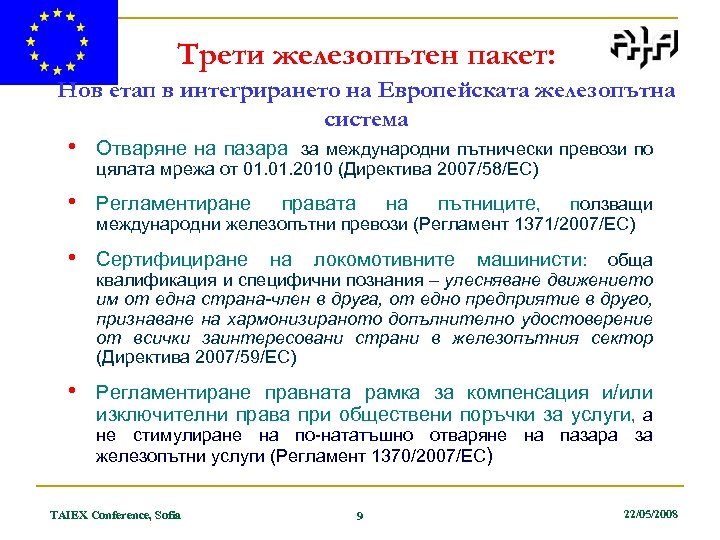 Трети железопътен пакет:
Нов етап в интегрирането на Европейската железопътна система

• Отваряне на пазара за международни пътнически превози по цялата мрежа от 01.01.2010 (Директива 2007/58/ЕС)

• Регламентиране правата на пътниците, ползващи международни железопътни превози (Регламент 1371/2007/ЕС)

• Сертифициране на локомотивните машинисти: обща квалификация и специфични познания – улесняване движението им от една страна-член в друга, от едно предприятие в друго, признаване на хармонизираното допълнително удостоверение от всички заинтересовани страни в железопътния сектор (Директива 2007/59/ЕС)

• Регламентиране правната рамка за компенсация и/или изключителни права при обществени поръчки за услуги, а не стимулиране на по-нататъшно отваряне на пазара за железопътни услуги (Регламент 1370/2007/ЕС)

TAIEX Conference, Sofia 9 22/05/2008